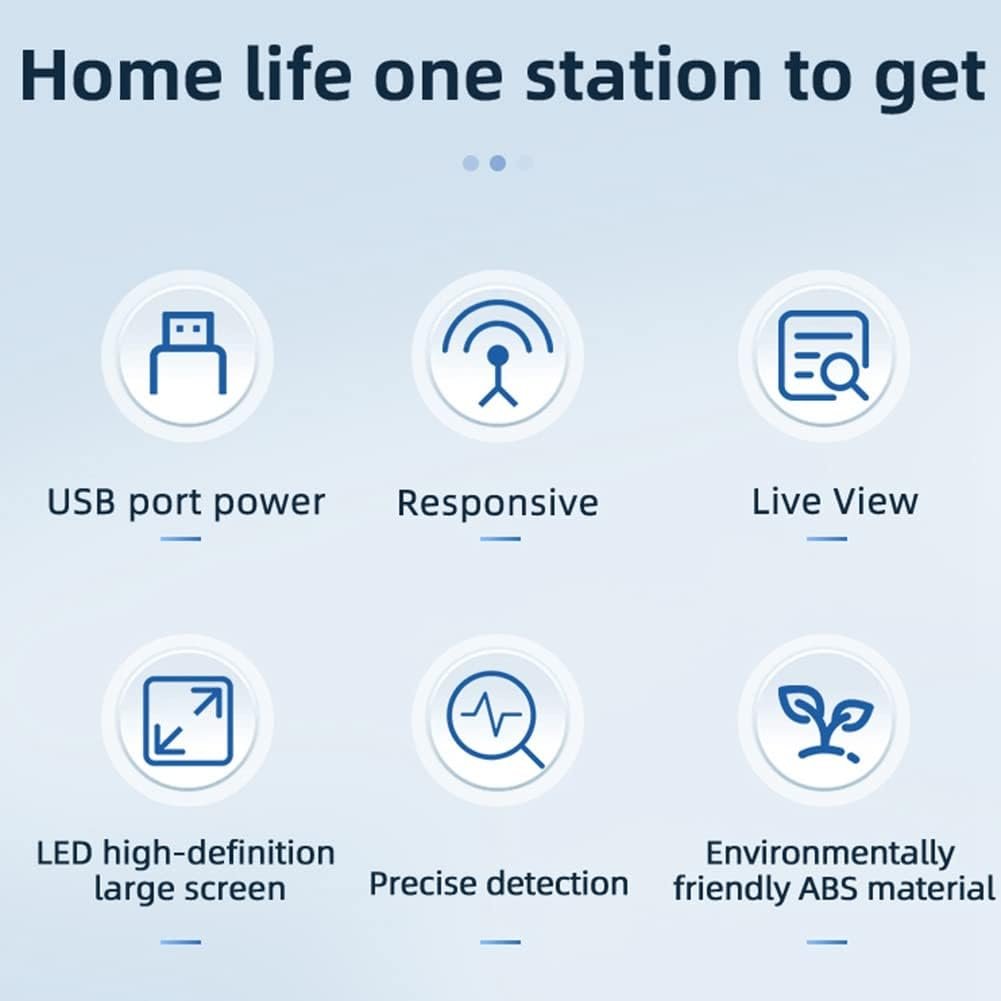 Home life one station to get

USB port power

Responsive

Live View

LED high-definition large screen

Precise detection

Environmentally friendly ABS material